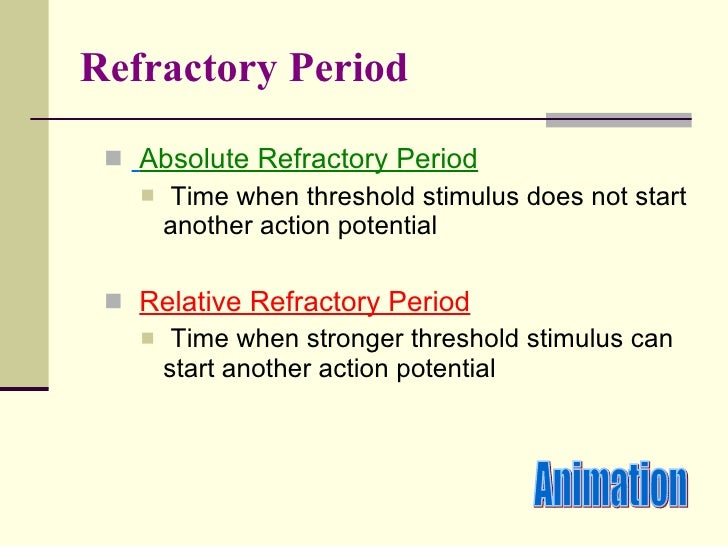 Refractory Period

Absolute Refractory Period

Time when threshold stimulus does not start another action potential

Relative Refractory Period

Time when stronger threshold stimulus can start another action potential

Animation